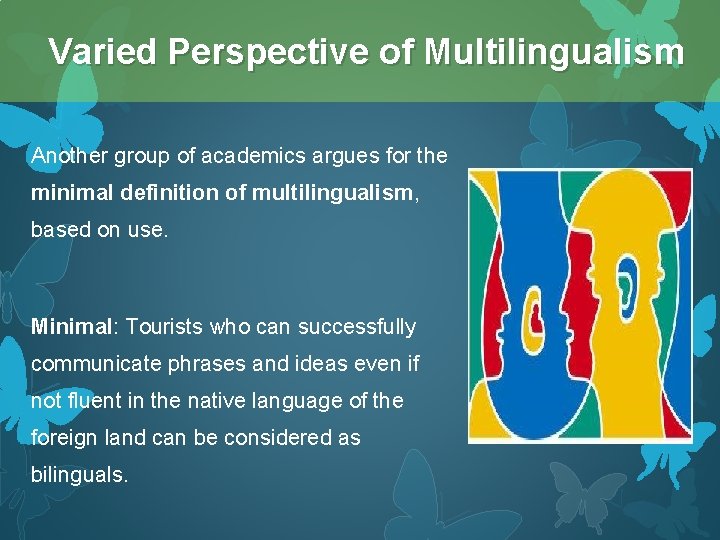 Varied Perspective of Multilingualism

Another group of academics argues for the minimal definition of multilingualism, based on use.

Minimal: Tourists who can successfully communicate phrases and ideas even if not fluent in the native language of the foreign land can be considered as bilinguals.